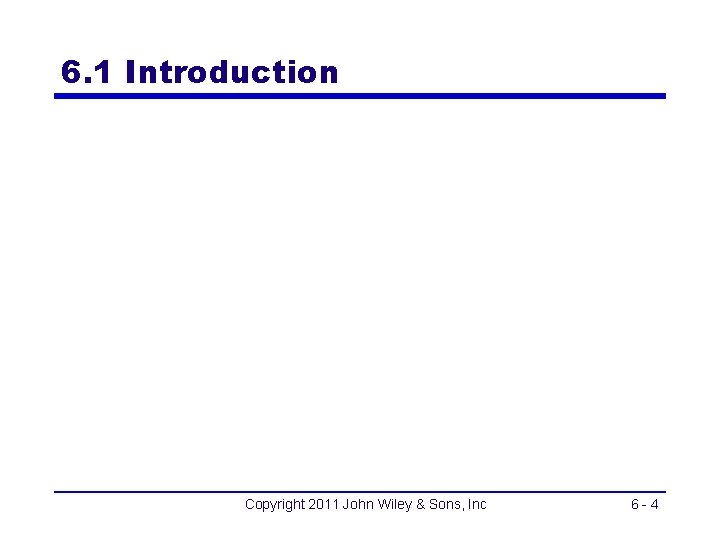 6.1 Introduction

Copyright 2011 John Wiley & Sons, Inc

6 - 4